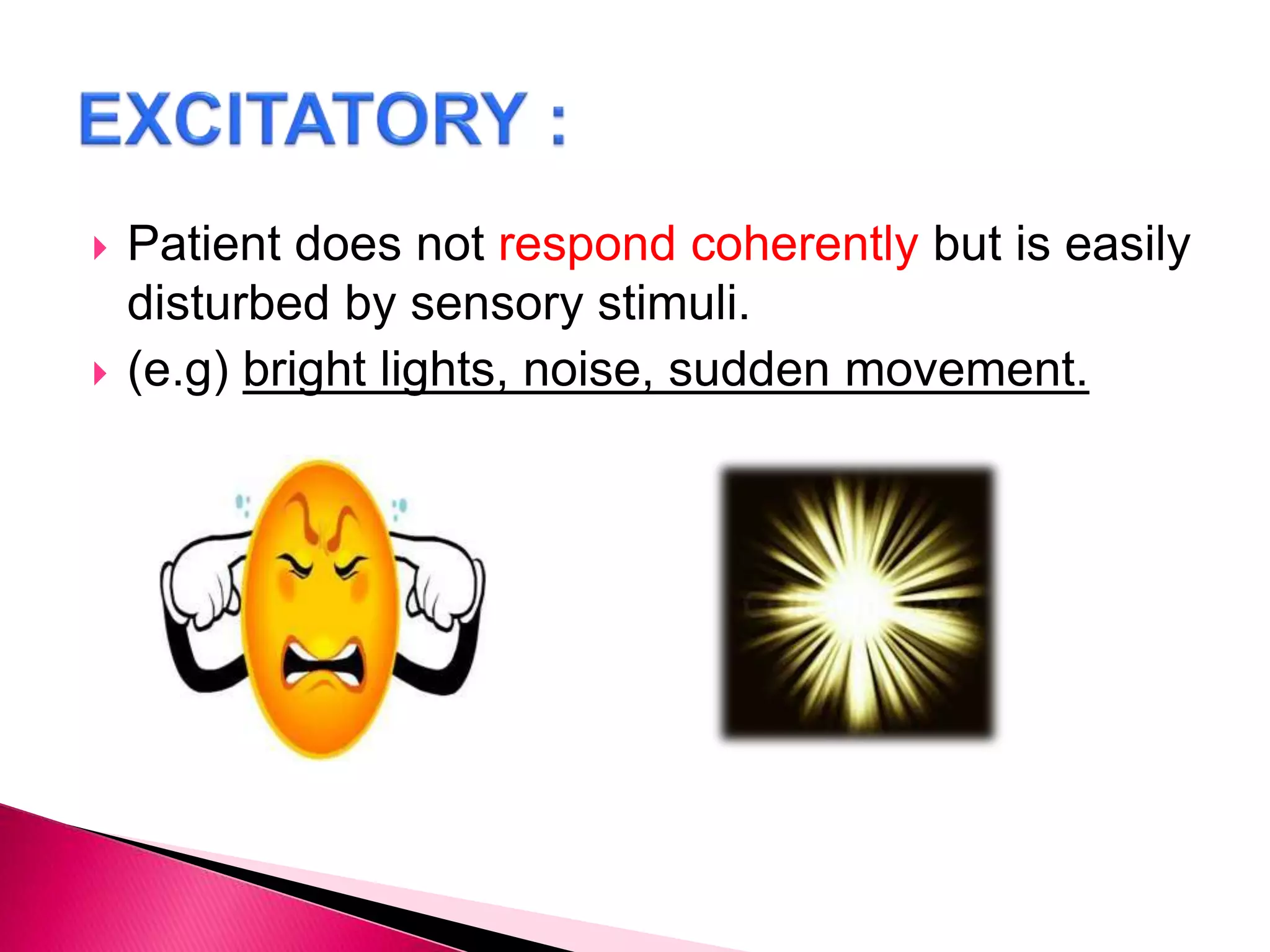 EXCITATORY :

Patient does not respond coherently but is easily disturbed by sensory stimuli.

(e.g) bright lights, noise, sudden movement.